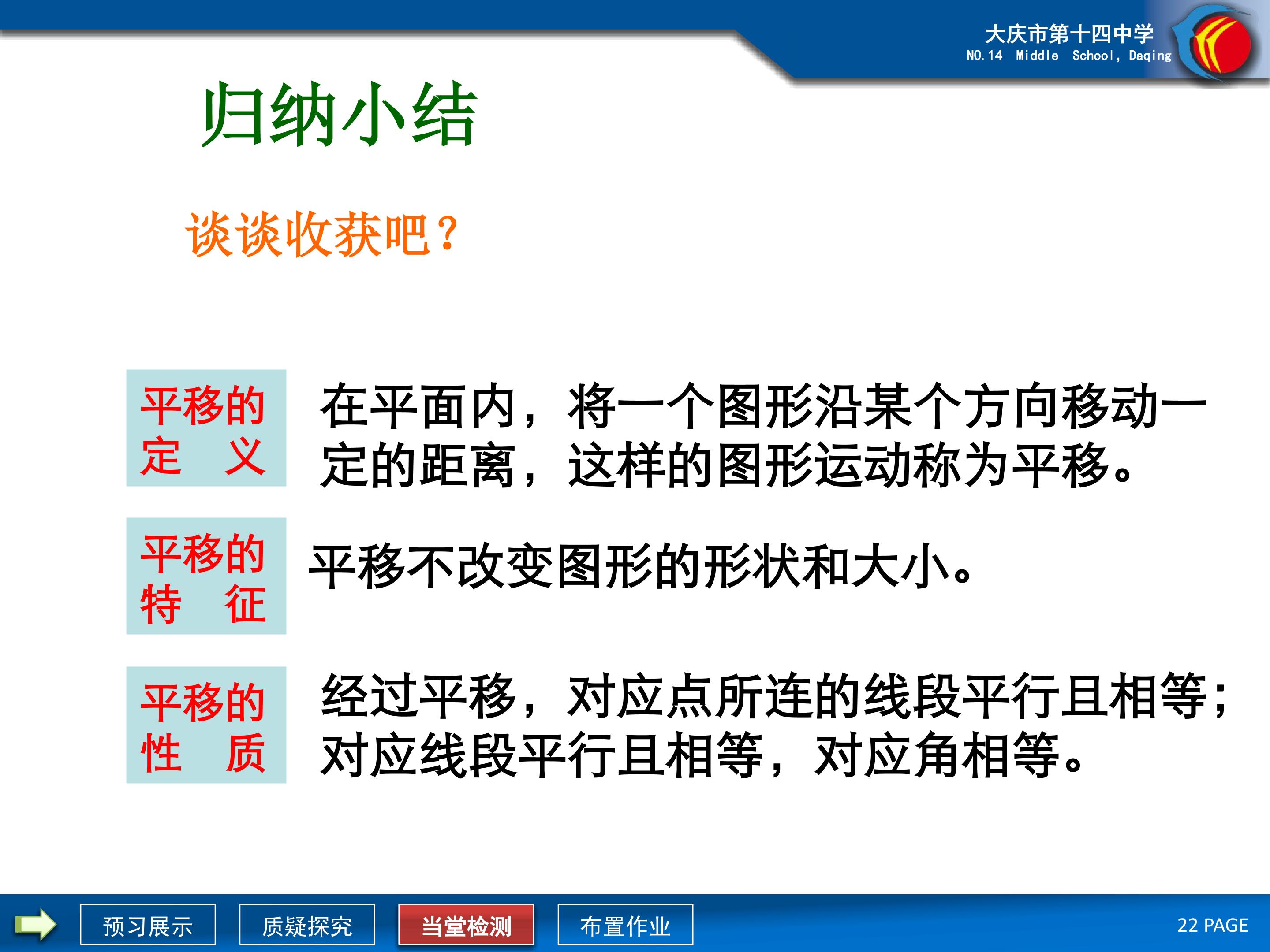 大庆市第十四中学
NO.14 Middle School, Daqing

归纳小结

谈谈收获吧?

平移的定 义

在平面内，将一个图形沿某个方向移动一定的距离，这样的图形运动称为平移。

平移的特 征

平移不改变图形的形状和大小。

平移的性 质

经过平移，对应点所连的线段平行且相等；对应线段平行且相等，对应角相等。

预习展示 质疑探究 当堂检测 布置作业

22 PAGE